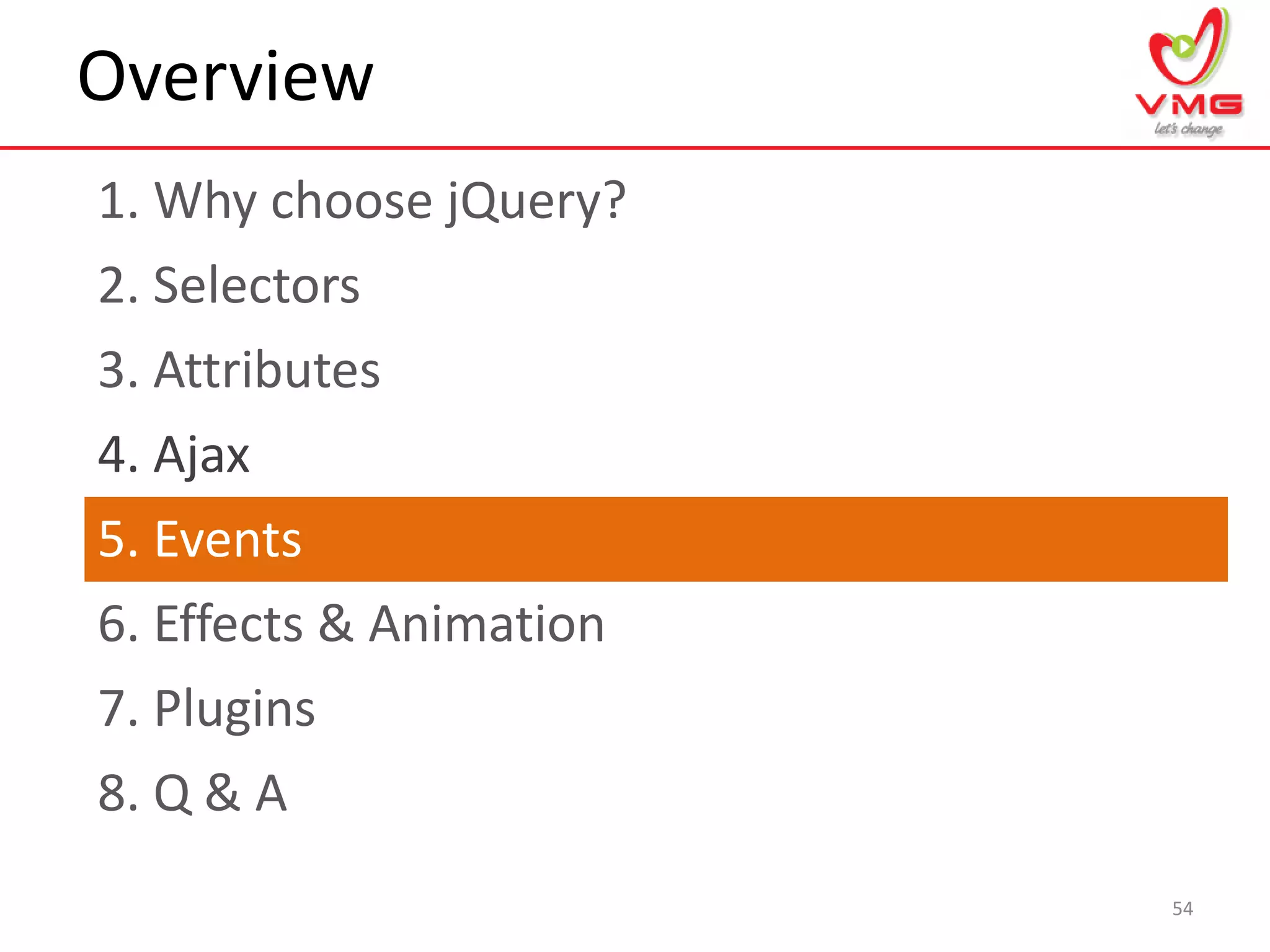 Overview

VMG
let's change

1. Why choose jQuery?

2. Selectors

3. Attributes

4. Ajax

5. Events

6. Effects & Animation

7. Plugins

8. Q & A

54